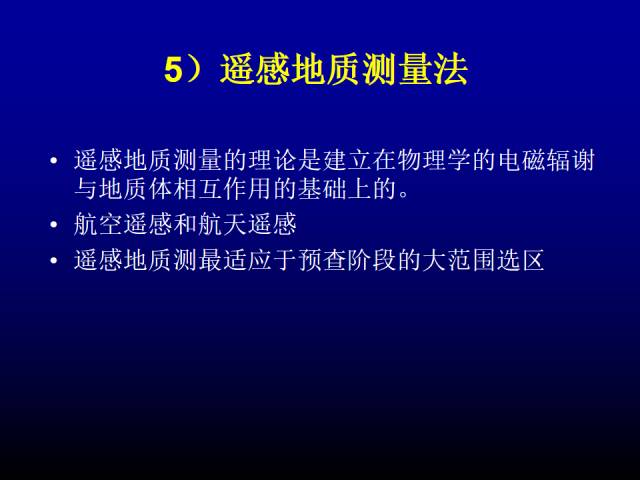 5）遥感地质测量法

• 遥感地质测量的理论是建立在物理学的电磁辐谢与地质体相互作用的基础上的。
• 航空遥感和航天遥感
• 遥感地质测最适应于预查阶段的大范围选区